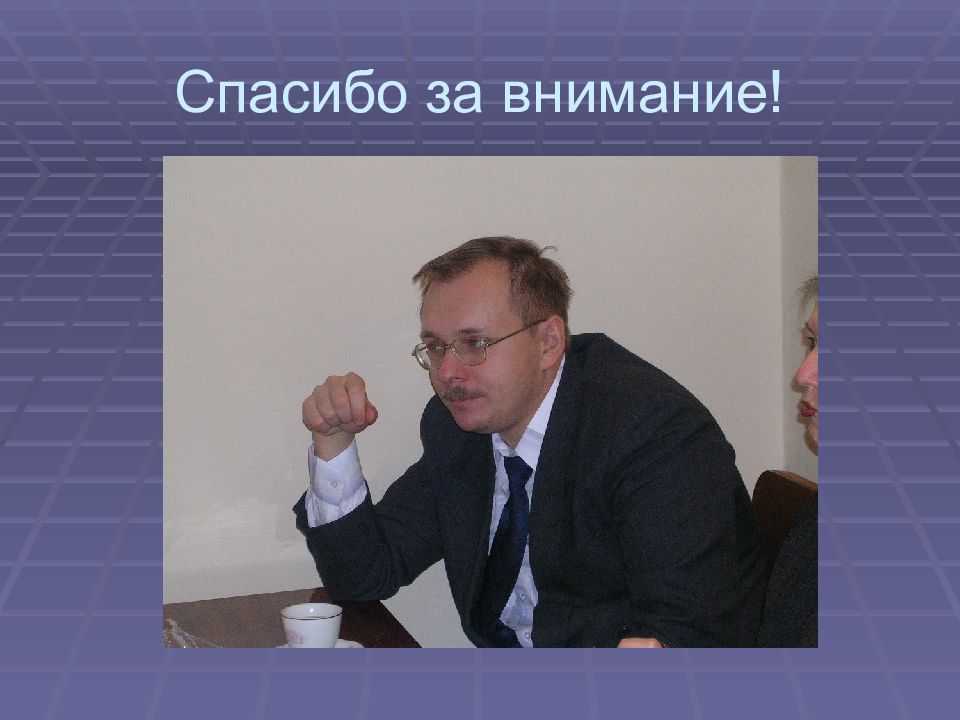 Спасибо за внимание!